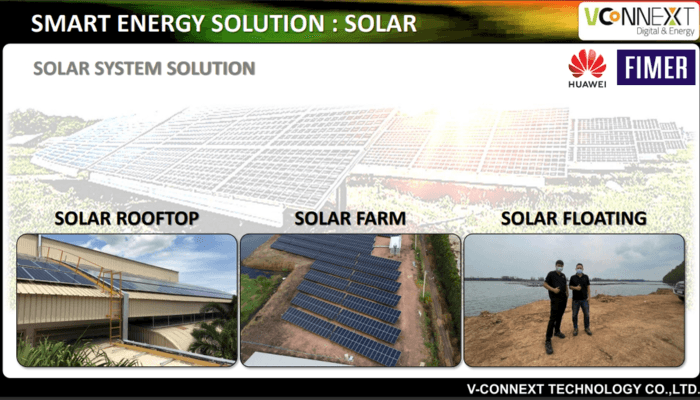 SMART ENERGY SOLUTION : SOLAR

VCONNEXT
Digital & Energy

SOLAR SYSTEM SOLUTION

HUAWEI

FIMER

SOLAR ROOFTOP

SOLAR FARM

SOLAR FLOATING

V-CONNEXT TECHNOLOGY CO.,LTD.